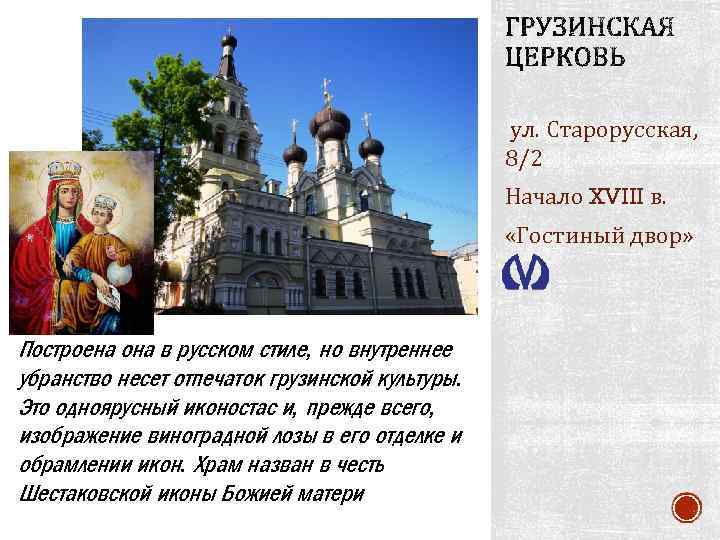 ГРУЗИНСКАЯ ЦЕРКОВЬ

ул. Старорусская, 8/2

Начало XVIII в.

«Гостиный двор»

Построена она в русском стиле, но внутреннее убранство несет отпечаток грузинской культуры. Это одноярусный иконостас и, прежде всего, изображение виноградной лозы в его отделке и обрамлении икон. Храм назван в честь Шестаковской иконы Божией матери